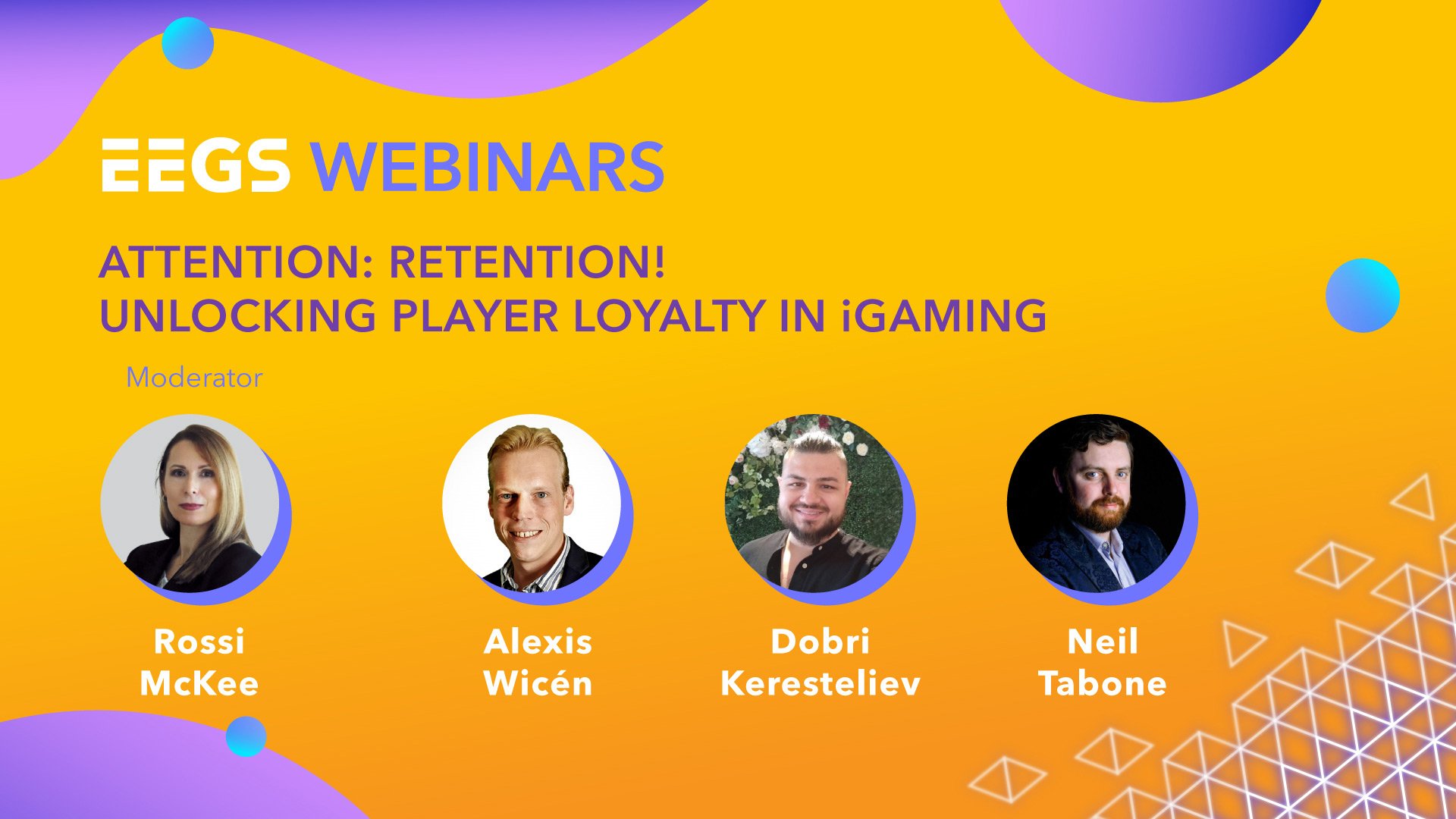 EEGS WEBINARS

ATTENTION: RETENTION!
UNLOCKING PLAYER LOYALTY IN iGAMING

Moderator

Rossi McKee

Alexis Wicén

Dobri Keresteliev

Neil Tabone